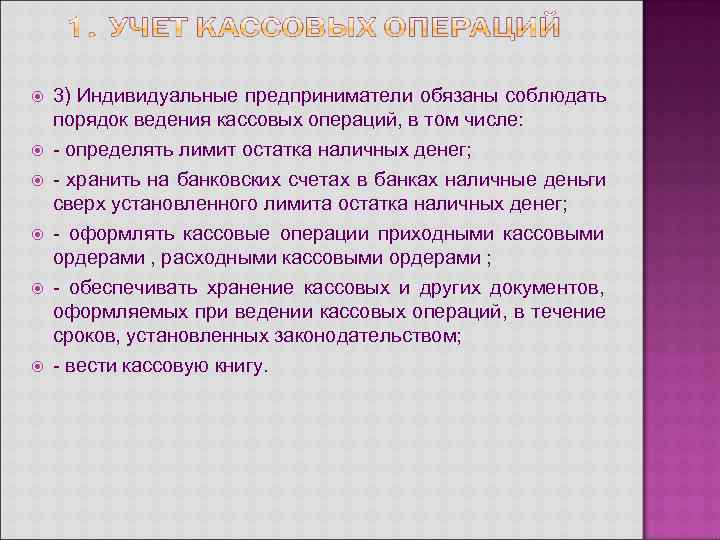 1 . УЧЕТ КАССОВЫХ ОПЕРАЦИЙ

3) Индивидуальные предприниматели обязаны соблюдать порядок ведения кассовых операций, в том числе:

- определять лимит остатка наличных денег;

- хранить на банковских счетах в банках наличные деньги сверх установленного лимита остатка наличных денег;

- оформлять кассовые операции приходными кассовыми ордерами , расходными кассовыми ордерами ;

- обеспечивать хранение кассовых и других документов, оформляемых при ведении кассовых операций, в течение сроков, установленных законодательством;

- вести кассовую книгу.